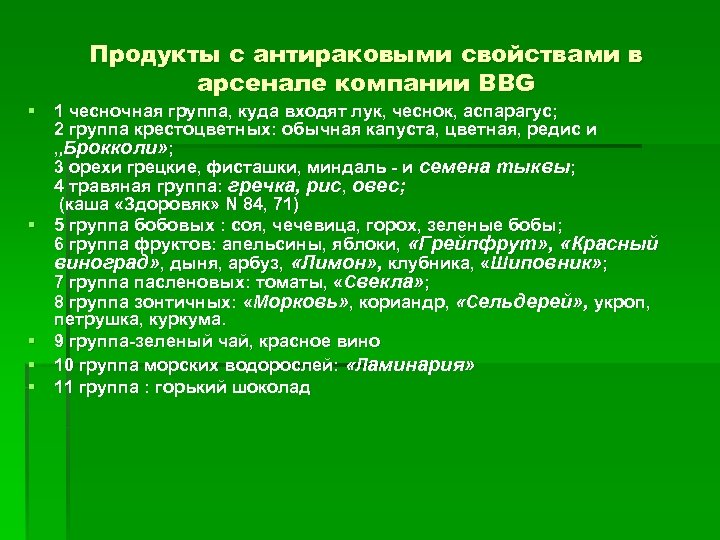 Продукты с антираковыми свойствами в арсенале компании BBG

1 чесночная группа, куда входят лук, чеснок, аспарагус;
2 группа крестоцветных: обычная капуста, цветная, редис и ,,Брокколи»;
3 орехи грецкие, фисташки, миндаль - и семена тыквы;
4 травяная группа: гречка, рис, овес;
(каша «Здоровяк» N 84, 71)

5 группа бобовых : соя, чечевица, горох, зеленые бобы;
6 группа фруктов: апельсины, яблоки, «Грейпфрут», «Красный виноград», дыня, арбуз, «Лимон», клубника, «Шиповник»;
7 группа пасленовых: томаты, «Свекла»;
8 группа зонтичных: «Морковь», кориандр, «Сельдерей», укроп, петрушка, куркума.

9 группа-зеленый чай, красное вино

10 группа морских водорослей: «Ламинария»

11 группа : горький шоколад